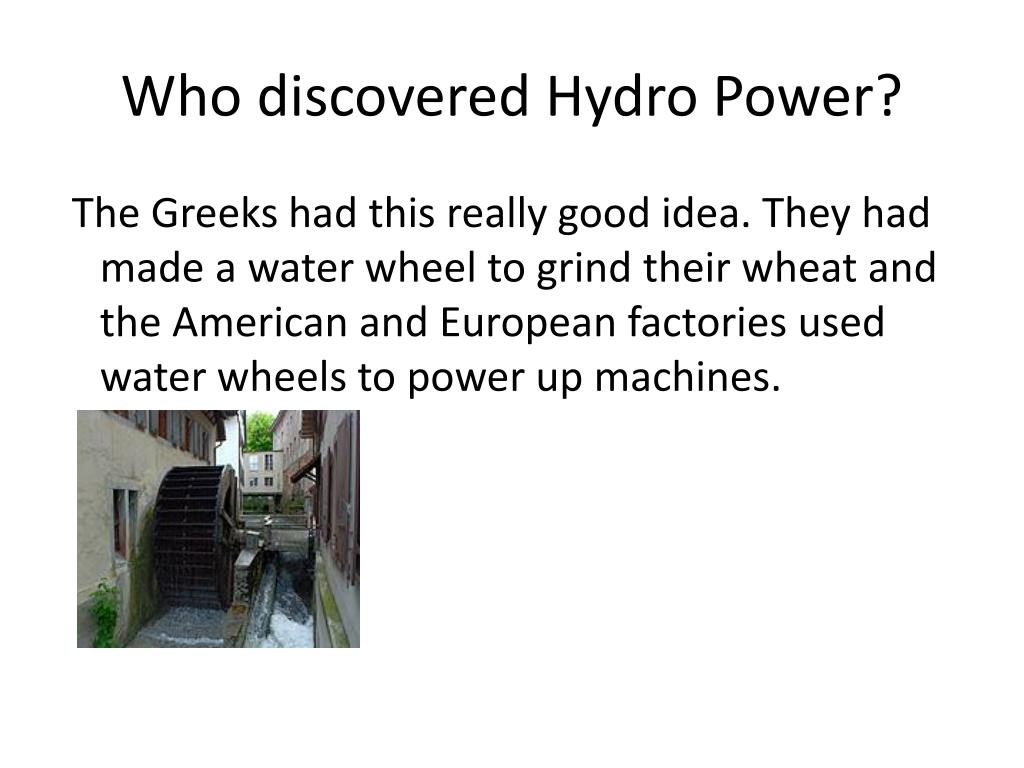 Who discovered Hydro Power?

The Greeks had this really good idea. They had made a water wheel to grind their wheat and the American and European factories used water wheels to power up machines.